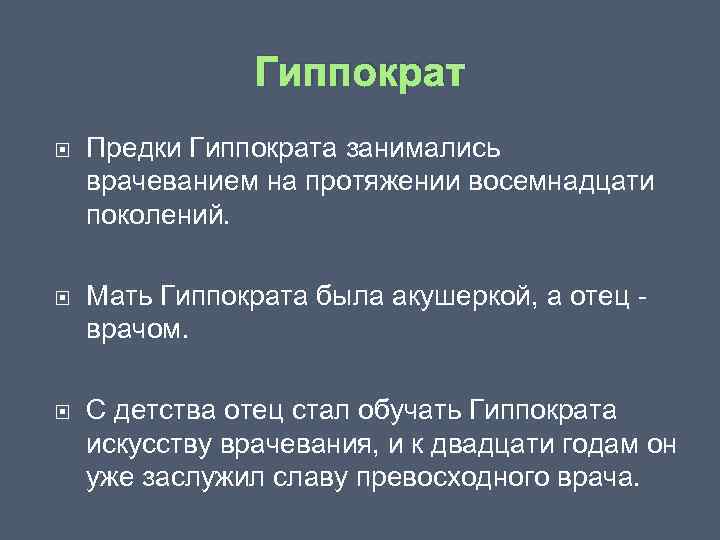 Гиппократ

Предки Гиппократа занимались врачеванием на протяжении восемнадцати поколений.

Мать Гиппократа была акушеркой, а отец - врачом.

С детства отец стал обучать Гиппократа искусству врачевания, и к двадцати годам он уже заслужил славу превосходного врача.